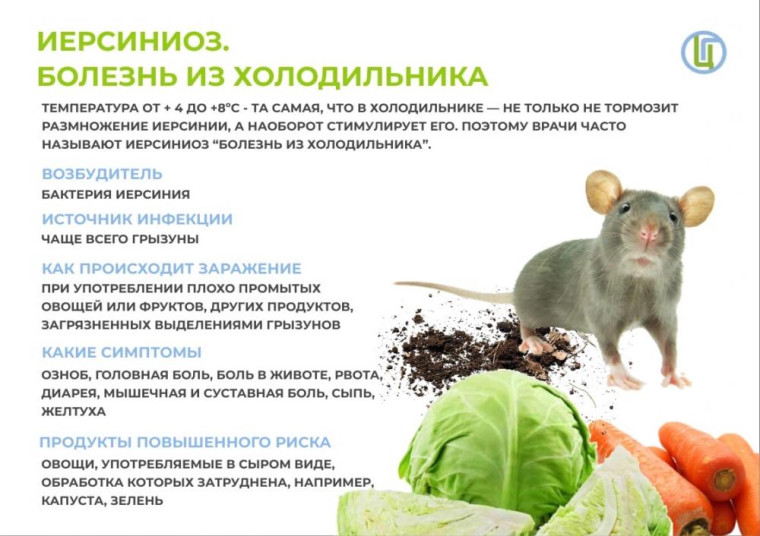 ИЕРСИНИОЗ.
БОЛЕЗНЬ ИЗ ХОЛОДИЛЬНИКА

ТЕМПЕРАТУРА ОТ + 4 ДО +8°С - ТА САМАЯ, ЧТО В ХОЛОДИЛЬНИКЕ — НЕ ТОЛЬКО НЕ ТОРМОЗИТ РАЗМНОЖЕНИЕ ИЕРСИНИИ, А НАОБОРОТ СТИМУЛИРУЕТ ЕГО. ПОЭТОМУ ВРАЧИ ЧАСТО НАЗЫВАЮТ ИЕРСИНИОЗ "БОЛЕЗНЬ ИЗ ХОЛОДИЛЬНИКА".

ВОЗБУДИТЕЛЬ

БАКТЕРИЯ ИЕРСИНИЯ

ИСТОЧНИК ИНФЕКЦИИ

ЧАЩЕ ВСЕГО ГРЫЗУНЫ

КАК ПРОИСХОДИТ ЗАРАЖЕНИЕ

ПРИ УПОТРЕБЛЕНИИ ПЛОХО ПРОМЫТЫХ ОВОЩЕЙ ИЛИ ФРУКТОВ, ДРУГИХ ПРОДУКТОВ, ЗАГРЯЗНЕННЫХ ВЫДЕЛЕНИЯМИ ГРЫЗУНОВ

КАКИЕ СИМПТОМЫ

ОЗНОБ, ГОЛОВНАЯ БОЛЬ, БОЛЬ В ЖИВОТЕ, РВОТА, ДИАРЕЯ, МЫШЕЧНАЯ И СУСТАВНАЯ БОЛЬ, СЫПЬ, ЖЕЛТУХА

ПРОДУКТЫ ПОВЫШЕННОГО РИСКА

ОВОЩИ, УПОТРЕБЛЯЕМЫЕ В СЫРОМ ВИДЕ, ОБРАБОТКА КОТОРЫХ ЗАТРУДНЕНА, НАПРИМЕР, КАПУСТА, ЗЕЛЕНЬ